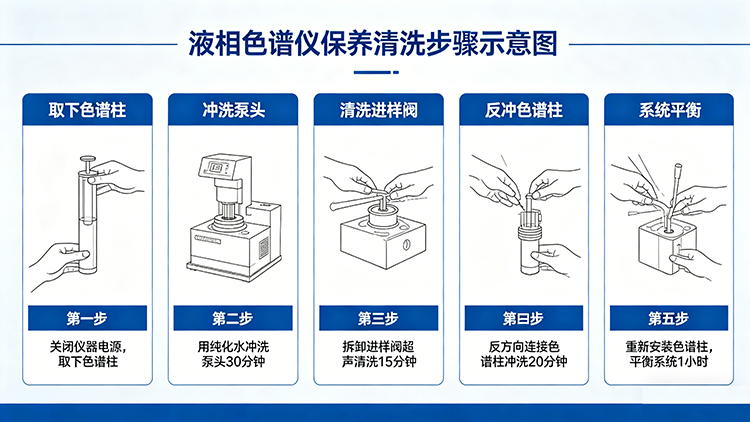 液相色谱仪保养清洗步骤示意图

取下色谱柱

第一步

关闭仪器电源，取下色谱柱

冲洗泵头

第二步

用纯化水冲洗泵头30分钟

清洗进样阀

第三步

拆卸进样阀超声清洗15分钟

反冲色谱柱

第曰步

反方向连接色谱柱冲洗20分钟

系统平衡

第五步

重新安装色谱柱，平衡系统1小时